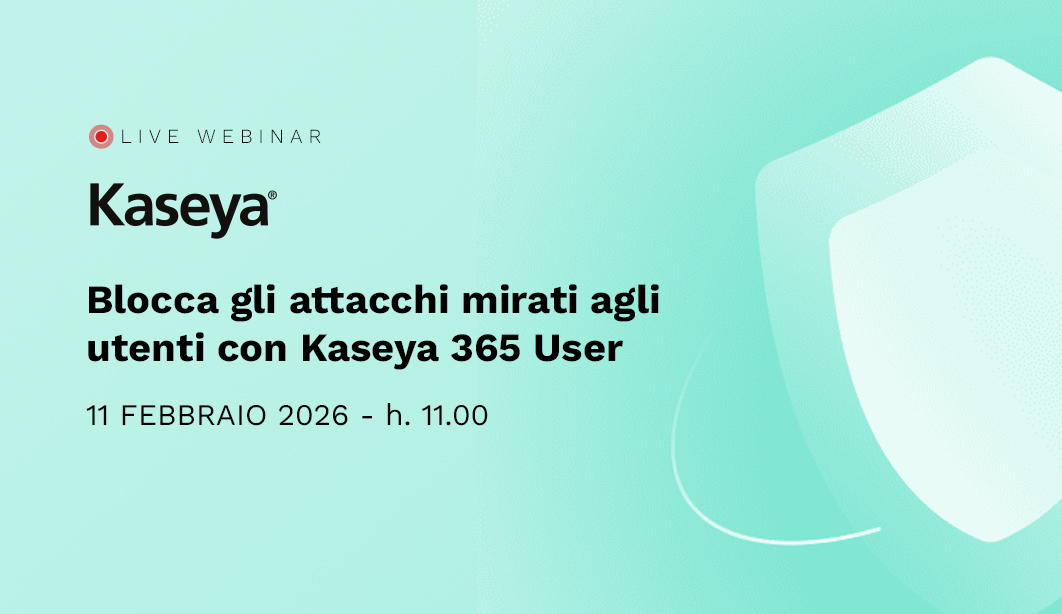 LIVE WEBINAR

Kaseya®

Blocca gli attacchi mirati agli utenti con Kaseya 365 User

11 FEBBRAIO 2026 - h. 11.00